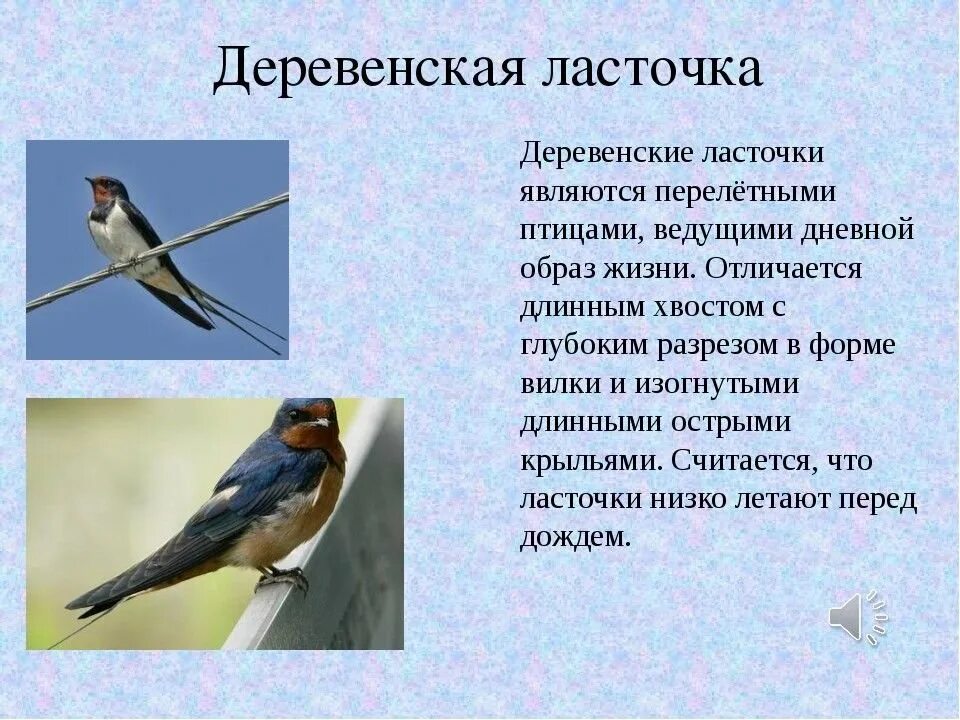 Деревенская ласточка

Деревенские ласточки являются перелётными птицами, ведущими дневной образ жизни. Отличается длинным хвостом с глубоким разрезом в форме вилки и изогнутыми длинными острыми крыльями. Считается, что ласточки низко летают перед дождем.